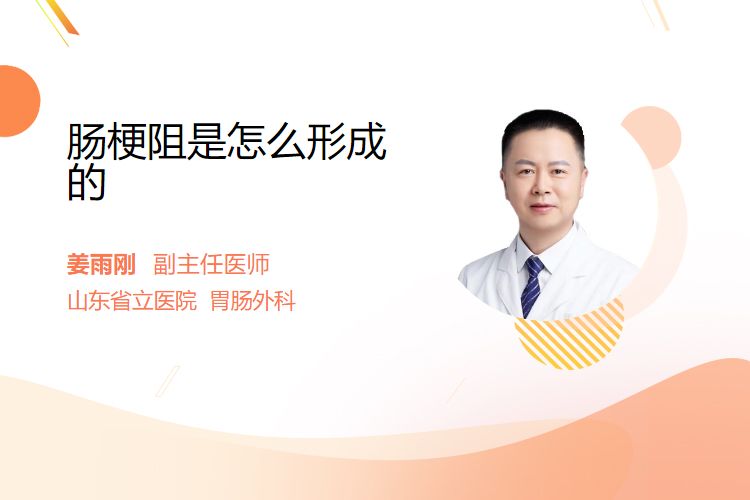 肠梗阻是怎么形成的

姜雨刚 副主任医师
山东省立医院 胃肠外科